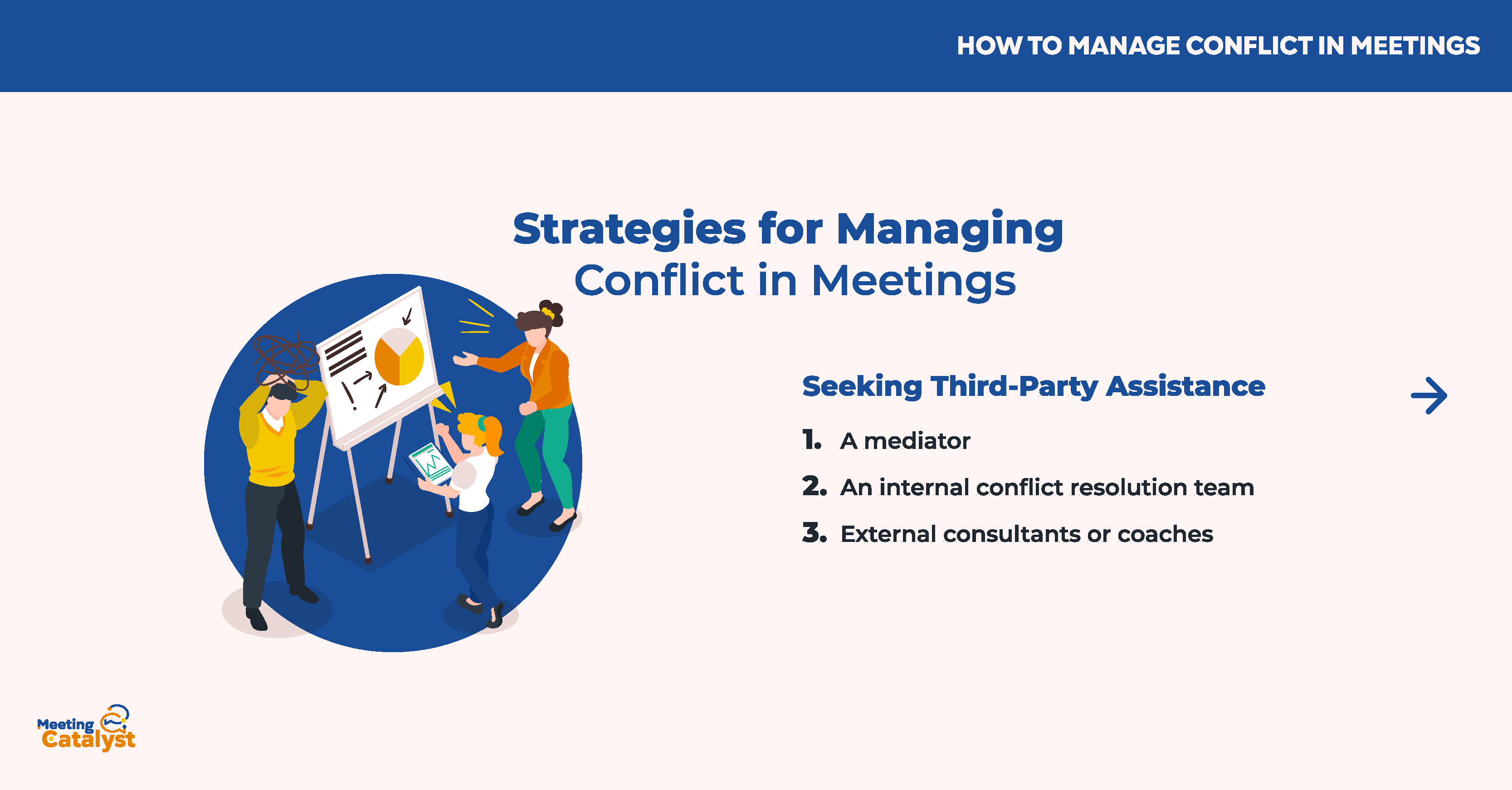 HOW TO MANAGE CONFLICT IN MEETINGS

Strategies for Managing Conflict in Meetings

Seeking Third-Party Assistance

1. A mediator
2. An internal conflict resolution team
3. External consultants or coaches

Meeting Catalyst